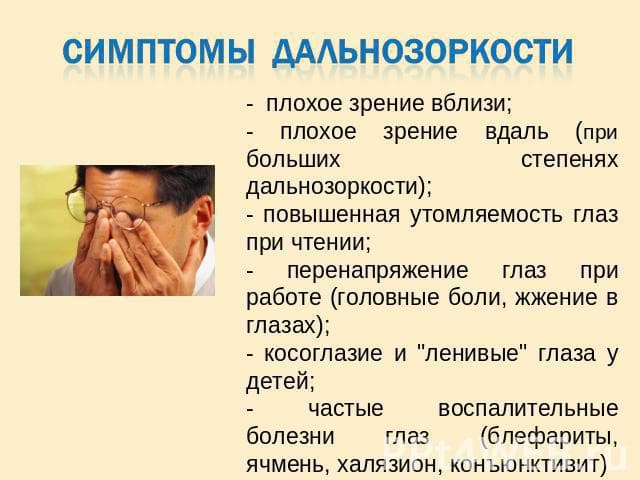 СИМПТОМЫ ДАЛЬНОЗОРКОСТИ

- плохое зрение вблизи;
- плохое зрение вдаль (при больших степенях дальнозоркости);
- повышенная утомляемость глаз при чтении;
- перенапряжение глаз при работе (головные боли, жжение в глазах);
- косоглазие и "ленивые" глаза у детей;
- частые воспалительные болезни глаз (блефариты, ячмень, халязион, конъюнктивит)

PPt4WEB.ru